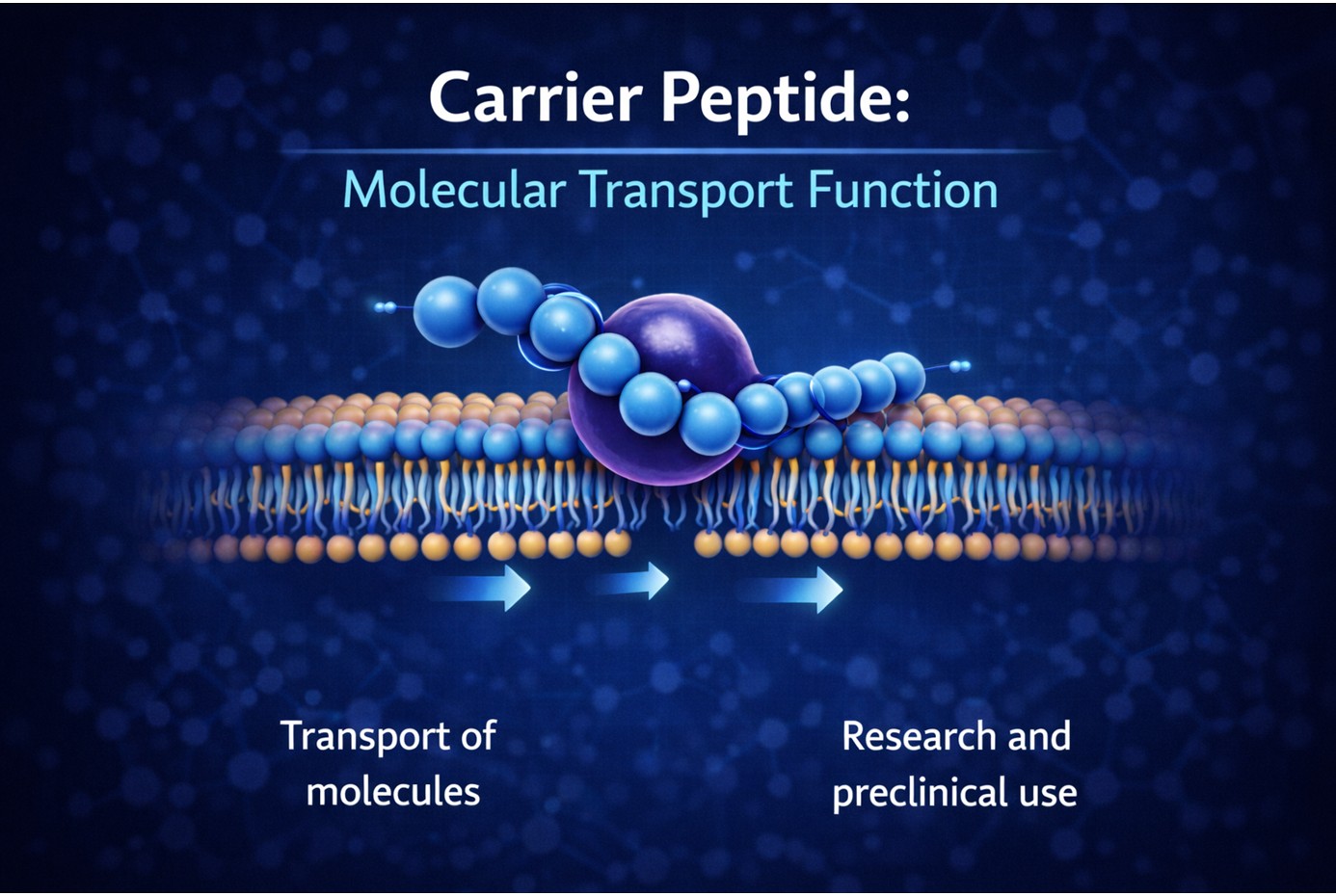 Carrier Peptide:

Molecular Transport Function

Transport of molecules

Research and preclinical use